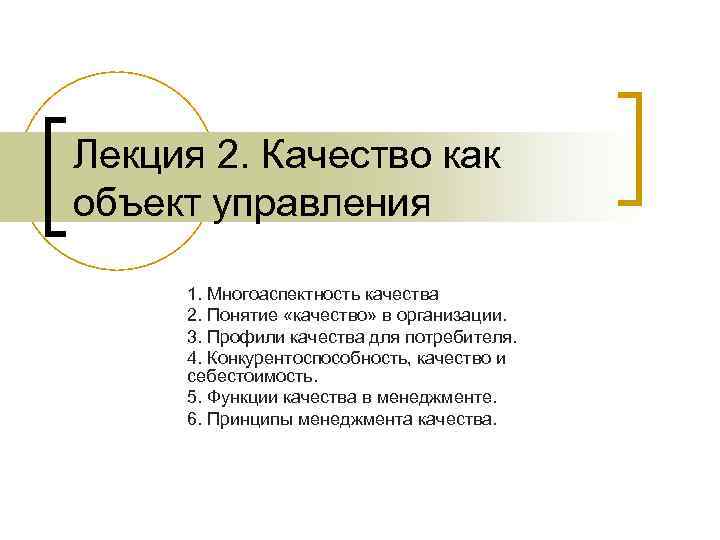 Лекция 2. Качество как объект управления

1. Многоаспектность качества
2. Понятие «качество» в организации.
3. Профили качества для потребителя.
4. Конкурентоспособность, качество и себестоимость.
5. Функции качества в менеджменте.
6. Принципы менеджмента качества.